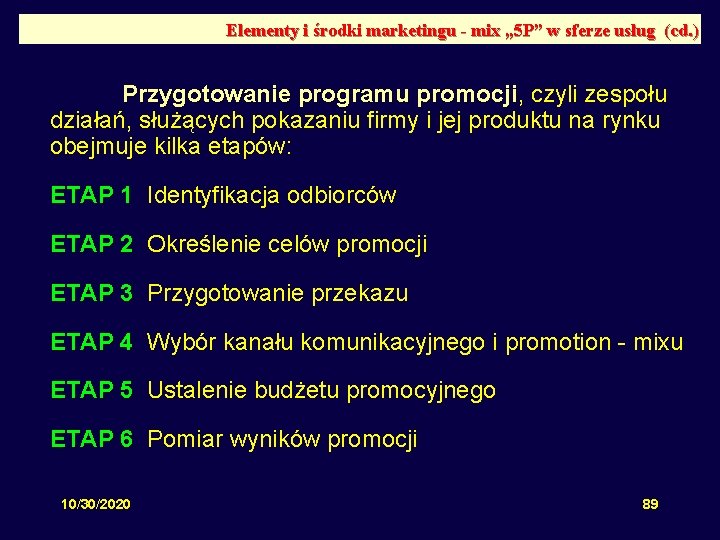 Elementy i środki marketingu - mix „5P” w sferze usług (cd.)

Przygotowanie programu promocji, czyli zespołu działań, służących pokazaniu firmy i jej produktu na rynku obejmuje kilka etapów:

ETAP 1 Identyfikacja odbiorców

ETAP 2 Określenie celów promocji

ETAP 3 Przygotowanie przekazu

ETAP 4 Wybór kanału komunikacyjnego i promotion - mixu

ETAP 5 Ustalenie budżetu promocyjnego

ETAP 6 Pomiar wyników promocji

10/30/2020

89